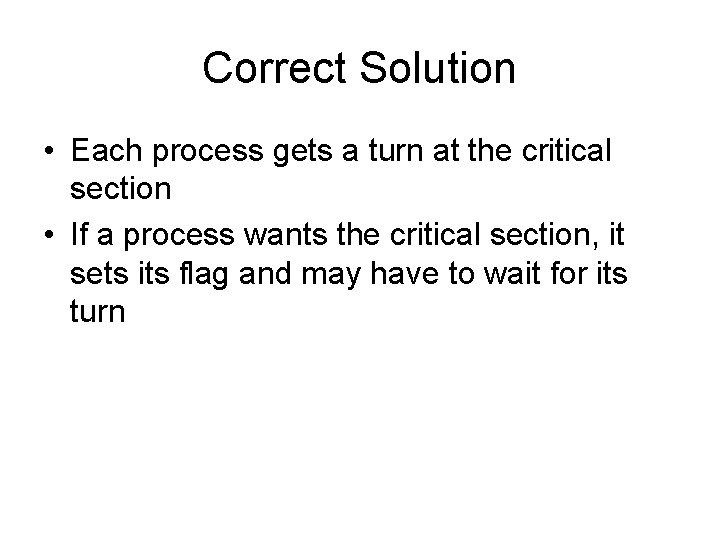 Correct Solution

• Each process gets a turn at the critical section

• If a process wants the critical section, it sets its flag and may have to wait for its turn